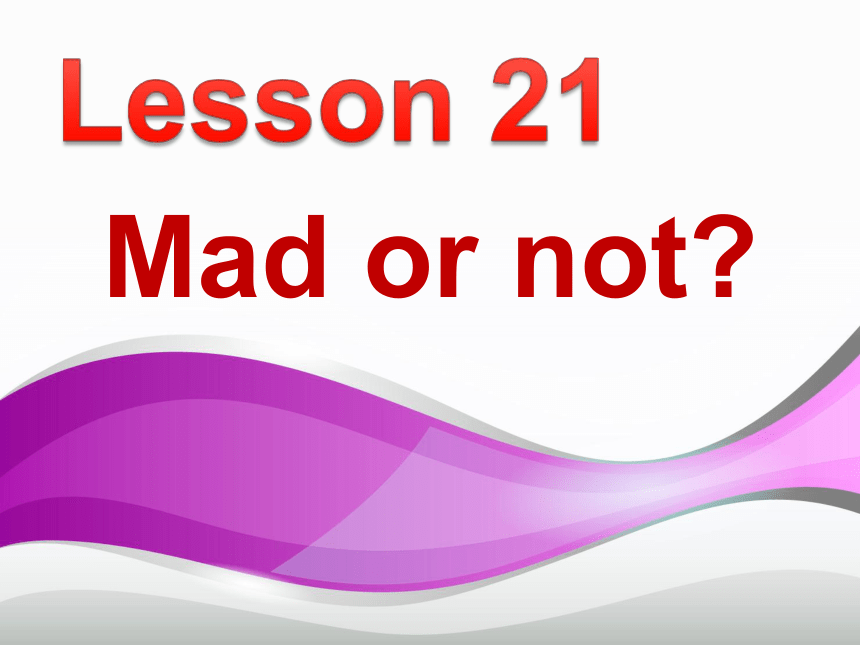 Lesson 21

Mad or not?